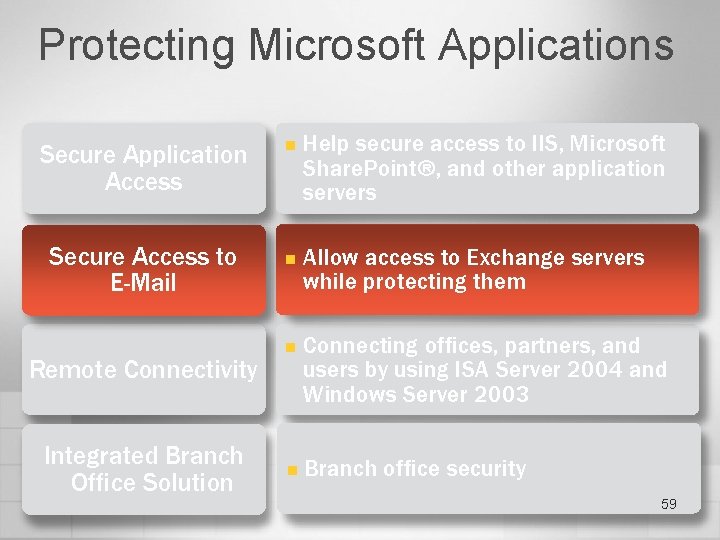 Protecting Microsoft Applications

Secure Application Access

Help secure access to IIS, Microsoft SharePoint®, and other application servers

Secure Access to E-Mail

Allow access to Exchange servers while protecting them

Remote Connectivity

Connecting offices, partners, and users by using ISA Server 2004 and Windows Server 2003

Integrated Branch Office Solution

Branch office security

59